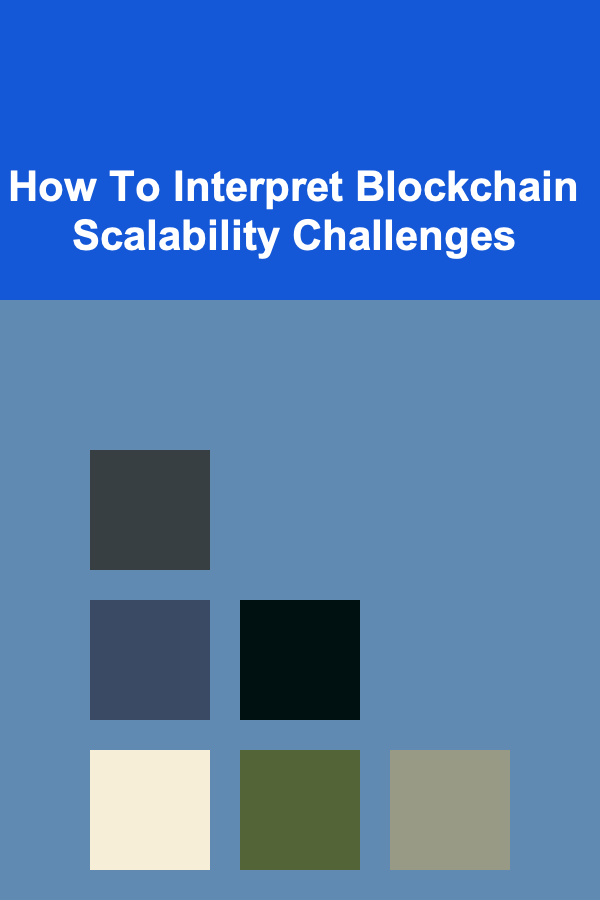 How To Interpret Blockchain Scalability Challenges